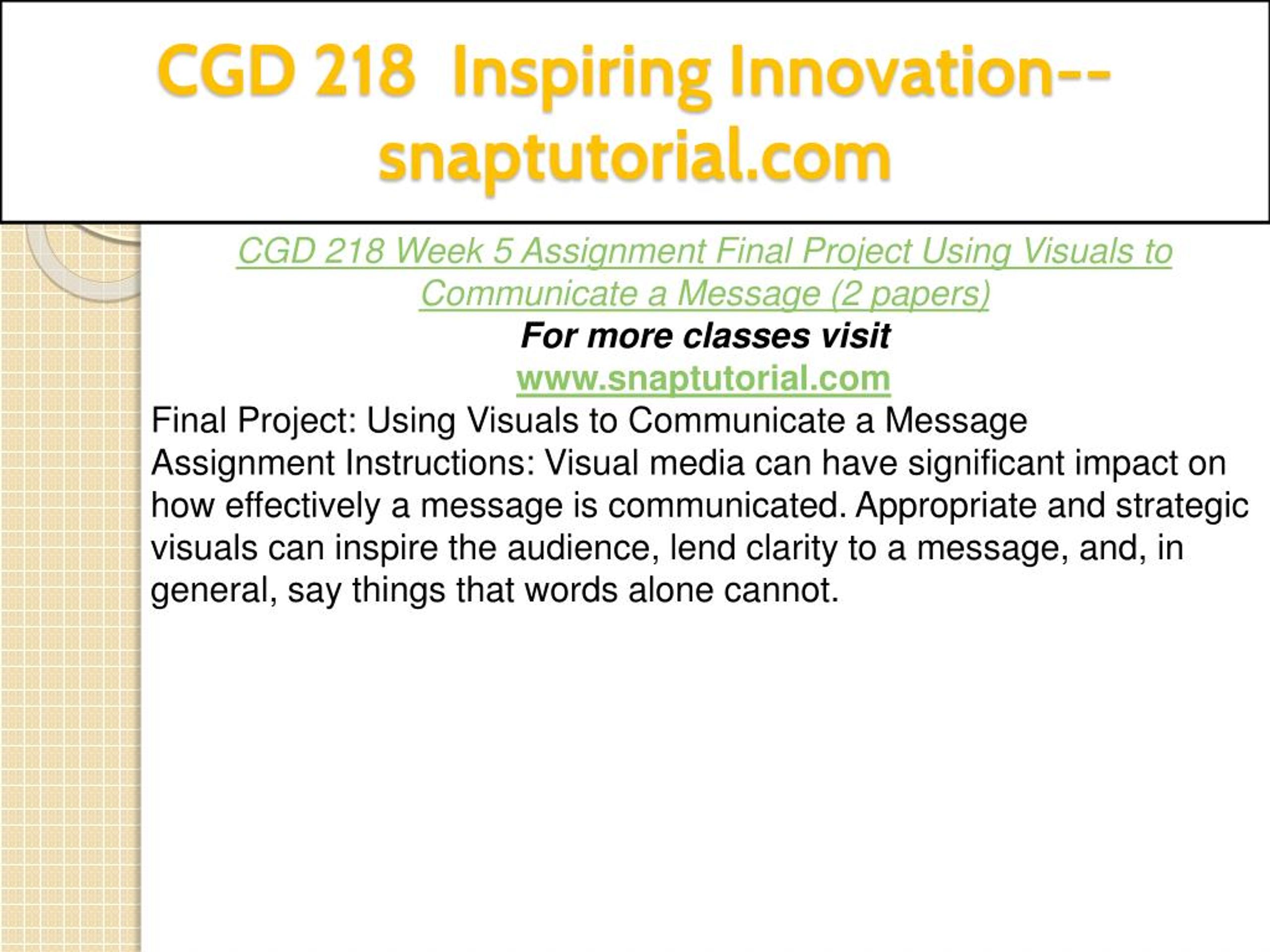 CGD 218 Inspiring Innovation--snaptutorial.com

CGD 218 Week 5 Assignment Final Project Using Visuals to Communicate a Message (2 papers)
For more classes visit
www.snaptutorial.com

Final Project: Using Visuals to Communicate a Message
Assignment Instructions: Visual media can have significant impact on how effectively a message is communicated. Appropriate and strategic visuals can inspire the audience, lend clarity to a message, and, in general, say things that words alone cannot.